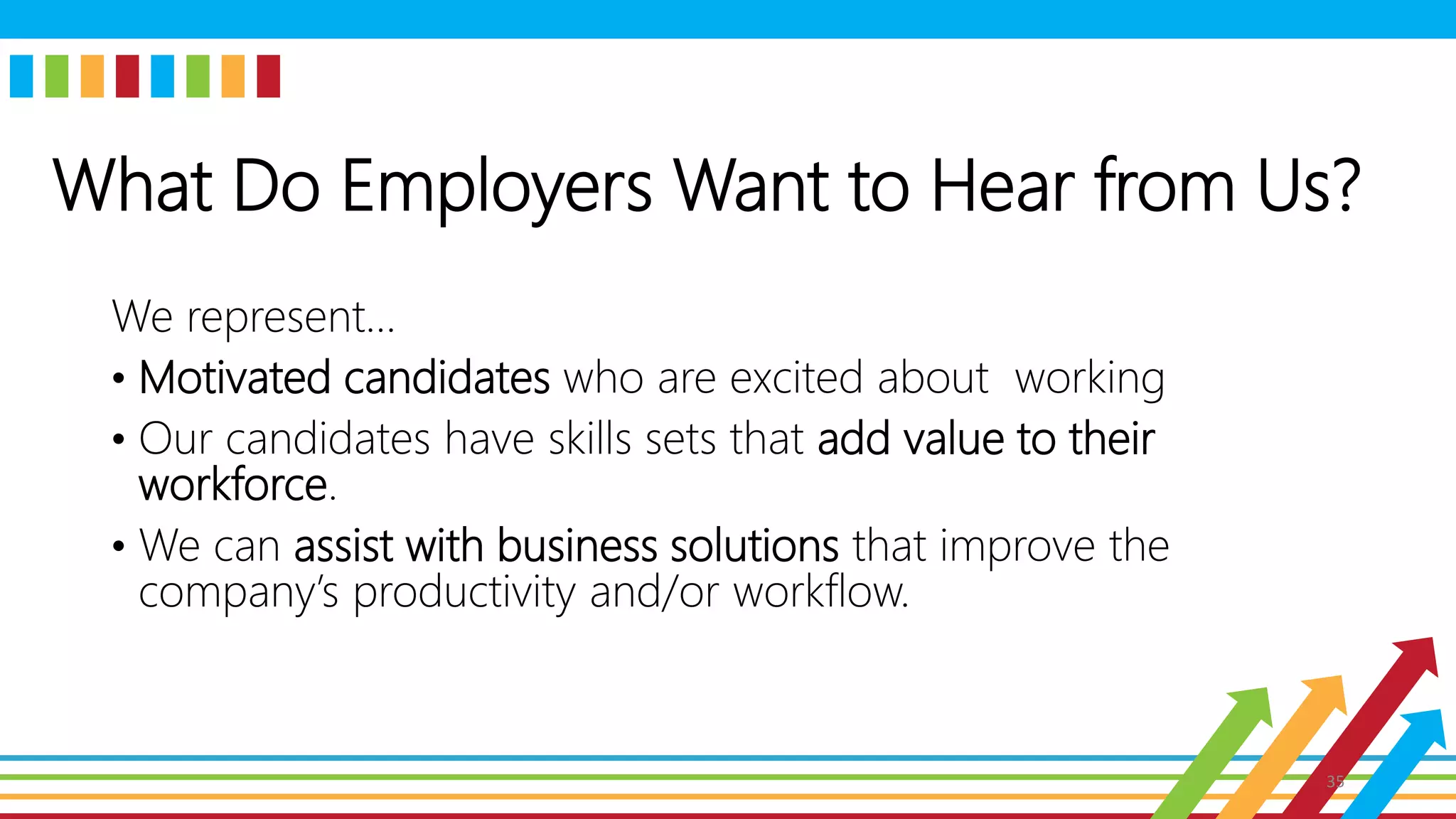 What Do Employers Want to Hear from Us?

We represent…

• Motivated candidates who are excited about working

• Our candidates have skills sets that add value to their workforce.

• We can assist with business solutions that improve the company's productivity and/or workflow.

35